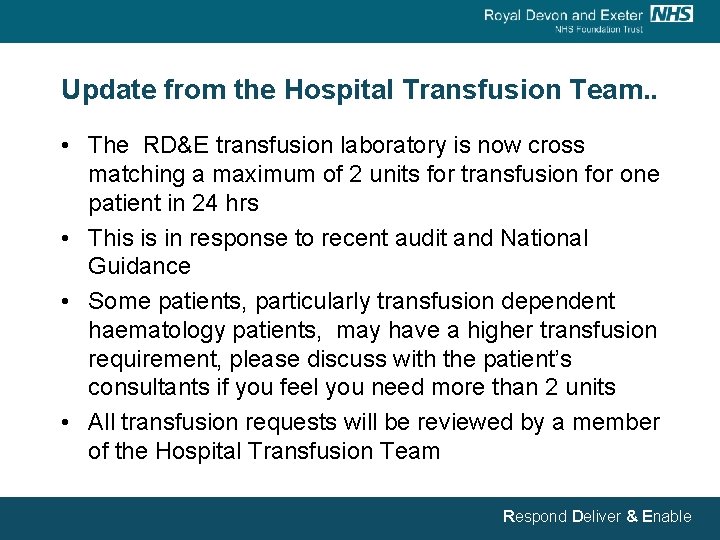 Royal Devon and Exeter NHS
NHS Foundation Trust

Update from the Hospital Transfusion Team..

• The RD&E transfusion laboratory is now cross matching a maximum of 2 units for transfusion for one patient in 24 hrs
• This is in response to recent audit and National Guidance
• Some patients, particularly transfusion dependent haematology patients, may have a higher transfusion requirement, please discuss with the patient's consultants if you feel you need more than 2 units
• All transfusion requests will be reviewed by a member of the Hospital Transfusion Team

Respond Deliver & Enable